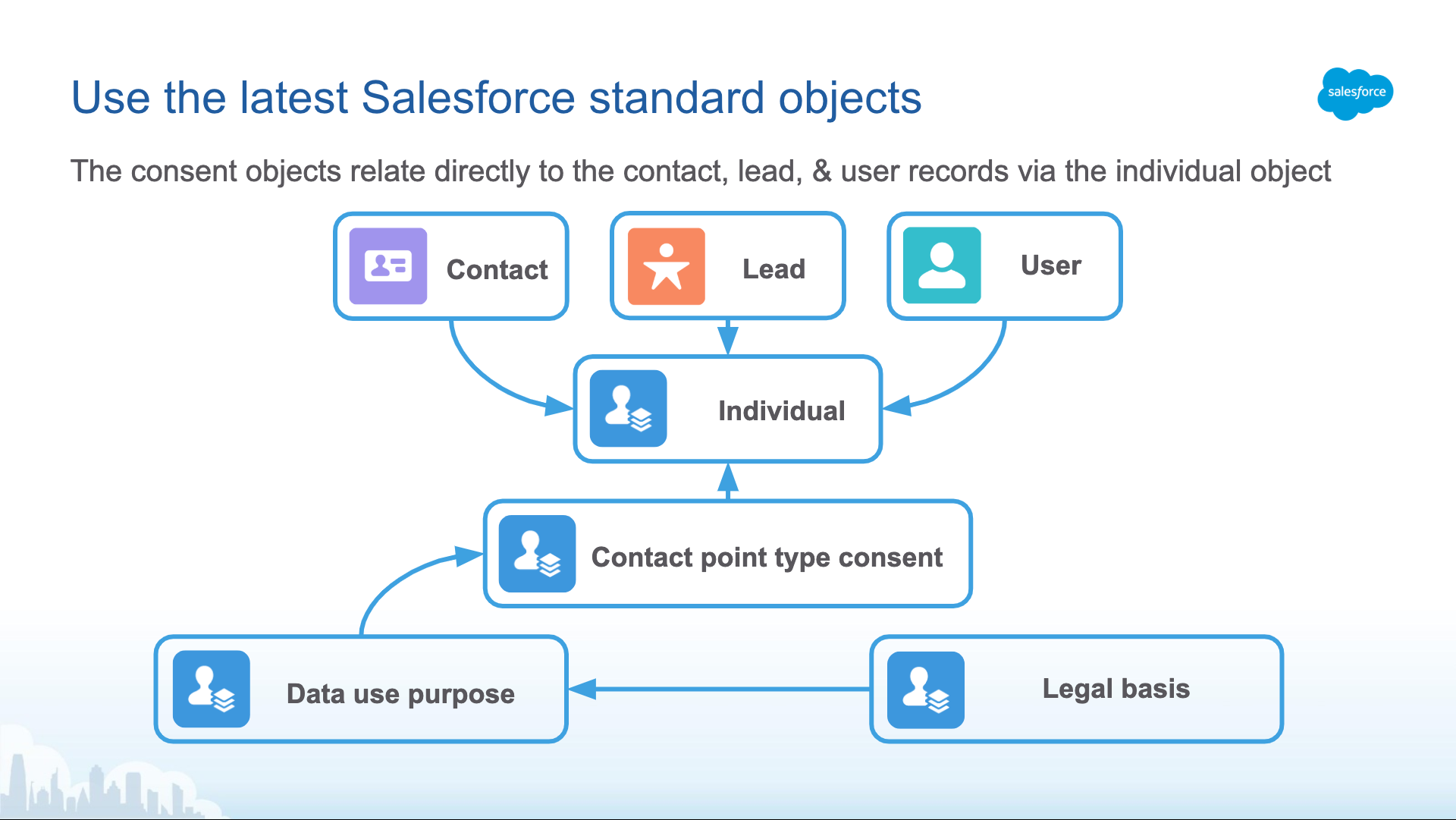 Use the latest Salesforce standard objects

salesforce

The consent objects relate directly to the contact, lead, & user records via the individual object

Contact

Lead

User

Individual

Contact point type consent

Data use purpose

Legal basis